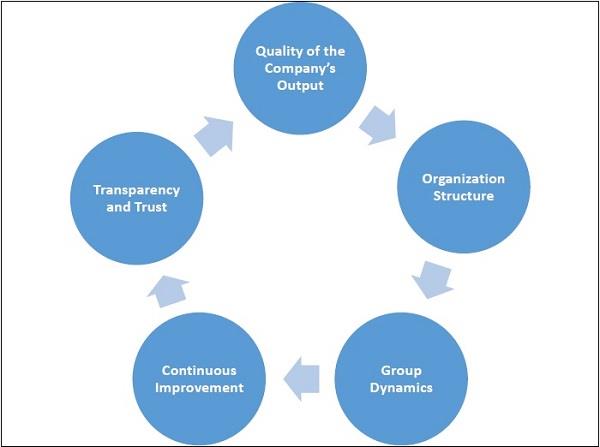 Quality of the Company's Output

Organization Structure

Group Dynamics

Continuous Improvement

Transparency and Trust